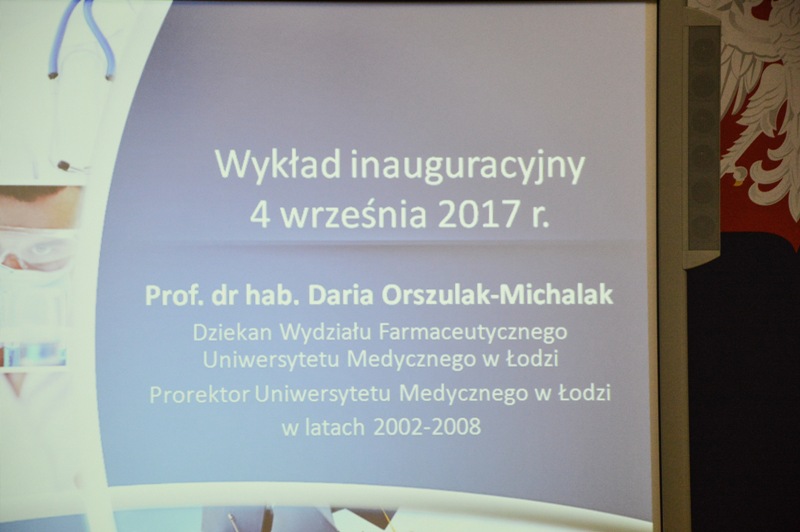 Wykład inauguracyjny
4 września 2017 r.

Prof. dr hab. Daria Orszulak-Michalak
Dziekan Wydziału Farmaceutycznego
Uniwersytetu Medycznego w Łodzi
Prorektor Uniwersytetu Medycznego w Łodzi
w latach 2002-2008